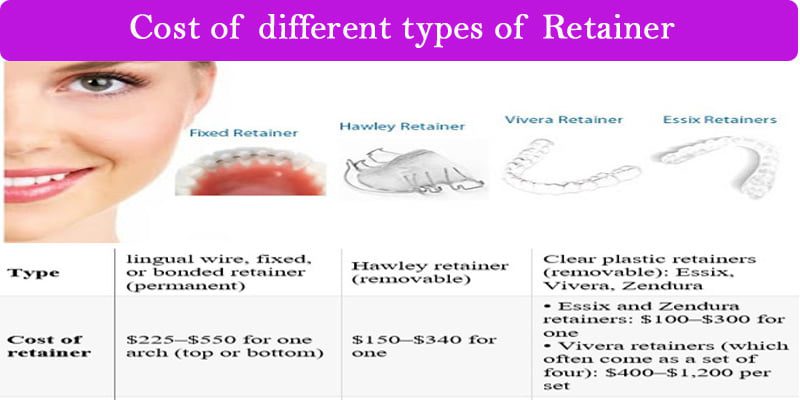 Cost of different types of Retainer

Fixed Retainer

Hawley Retainer

Vivera Retainer

Essix Retainers

| Type | lingual wire, fixed, or bonded retainer (permanent) | Hawley retainer (removable) | Clear plastic retainers (removable): Essix, Vivera, Zendura |
|---|---|---|---|
| Cost of retainer | \$225–\$550 for one arch (top or bottom) | \$150–\$340 for one | • Essix and Zendura retainers: \$100–\$300 for one • Vivera retainers (which often come as a set of four): \$400–\$1,200 per set |